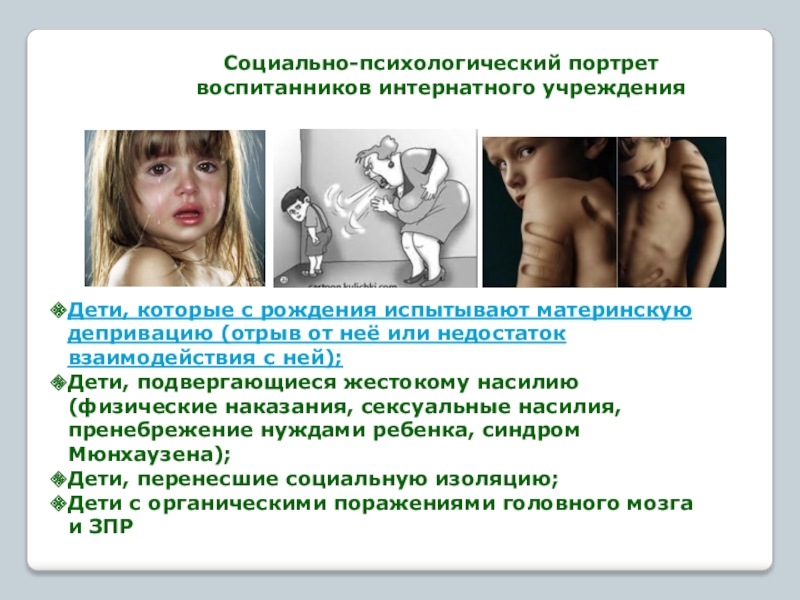 Социально-психологический портрет воспитанников интернатного учреждения

cartoon.kulichki.com

Дети, которые с рождения испытывают материнскую депривацию (отрыв от неё или недостаток взаимодействия с ней);
Дети, подвергающиеся жестокому насилию (физические наказания, сексуальные насилия, пренебрежение нуждами ребенка, синдром Мюнхаузена);
Дети, перенесшие социальную изоляцию;
Дети с органическими поражениями головного мозга и ЗПР